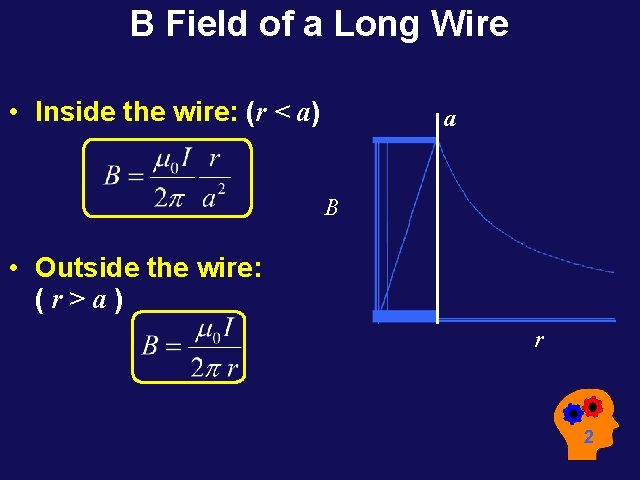 B Field of a Long Wire

• Inside the wire: ($r < a$)

$B = \frac{\mu_0 I}{2\pi} \frac{r}{a^2}$

• Outside the wire: ( $r > a$ )

$B = \frac{\mu_0 I}{2\pi r}$

a

B

r

2